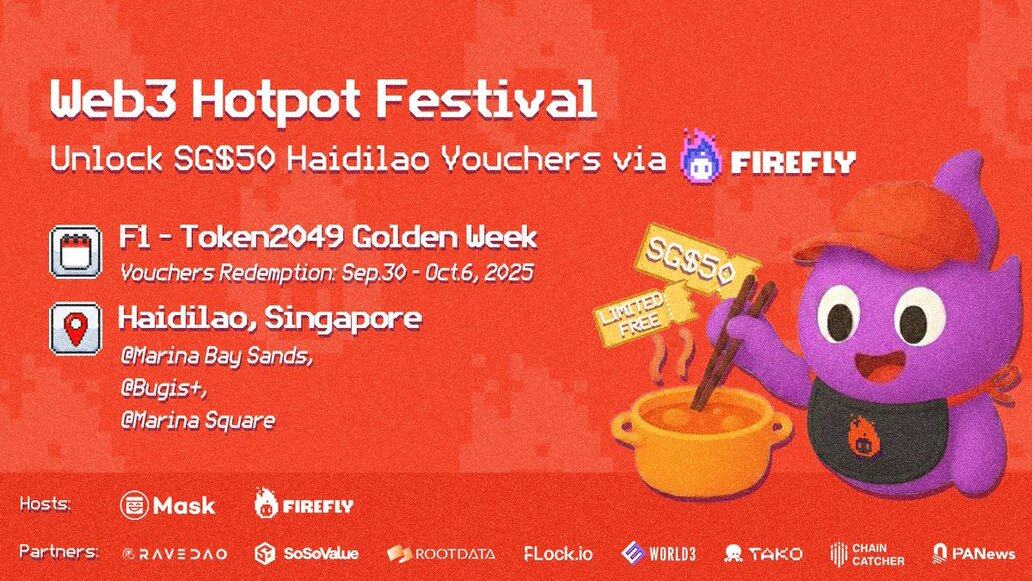 Web3 Hotpot Festival

Unlock SG$50 Haidilao Vouchers via FIREFLY

F1 - Token2049 Golden Week

Vouchers Redemption: Sep.30 - Oct.6, 2025

Haidilao, Singapore

@Marina Bay Sands,
@Bugis+,
@Marina Square

SG$50

LIMITED FREE

Hosts: Mask FIREFLY

Partners: RAVEDAO SoSoValue ROOTDATA FLock.io WORLD3 TAKO CHAIN CATCHER PANews